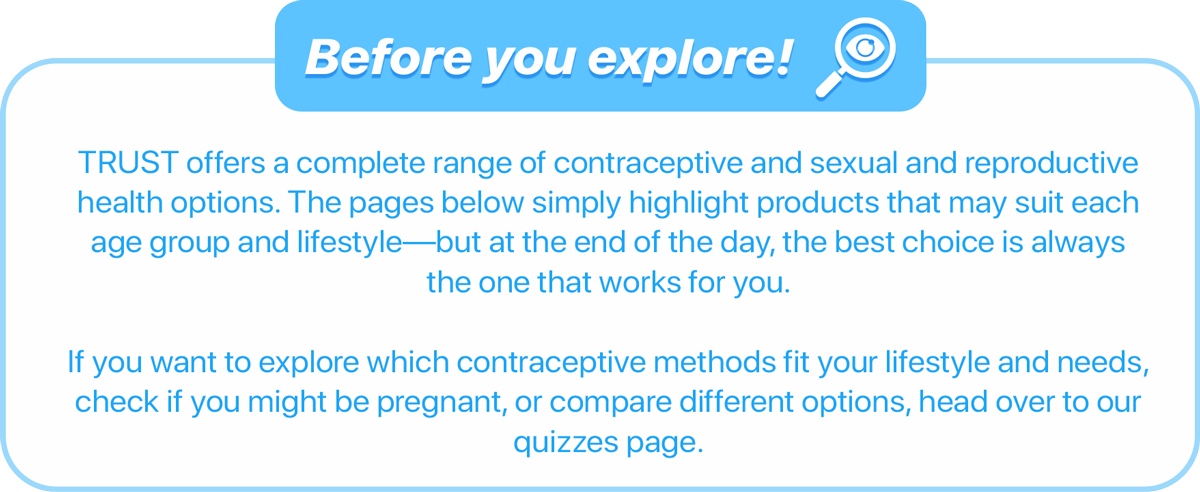 Before you explore!

TRUST offers a complete range of contraceptive and sexual and reproductive health options. The pages below simply highlight products that may suit each age group and lifestyle—but at the end of the day, the best choice is always the one that works for you.

If you want to explore which contraceptive methods fit your lifestyle and needs, check if you might be pregnant, or compare different options, head over to our quizzes page.